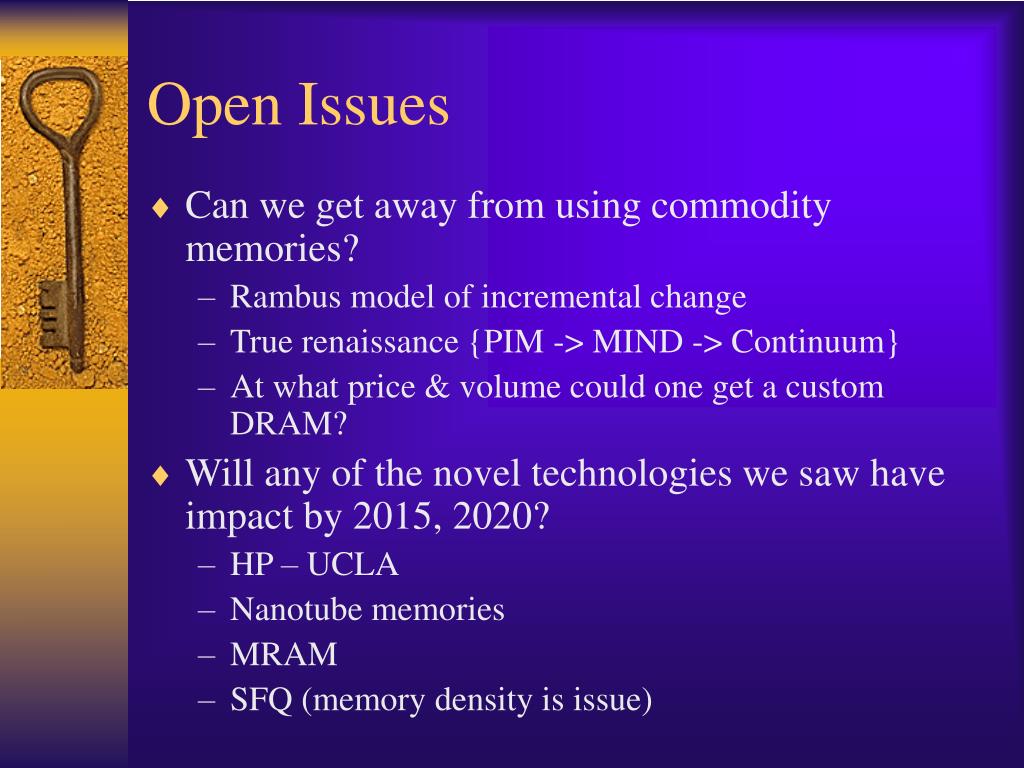 Open Issues

♦ Can we get away from using commodity memories?
– Rambus model of incremental change
– True renaissance {PIM -> MIND -> Continuum}
– At what price & volume could one get a custom DRAM?

♦ Will any of the novel technologies we saw have impact by 2015, 2020?
– HP – UCLA
– Nanotube memories
– MRAM
– SFQ (memory density is issue)